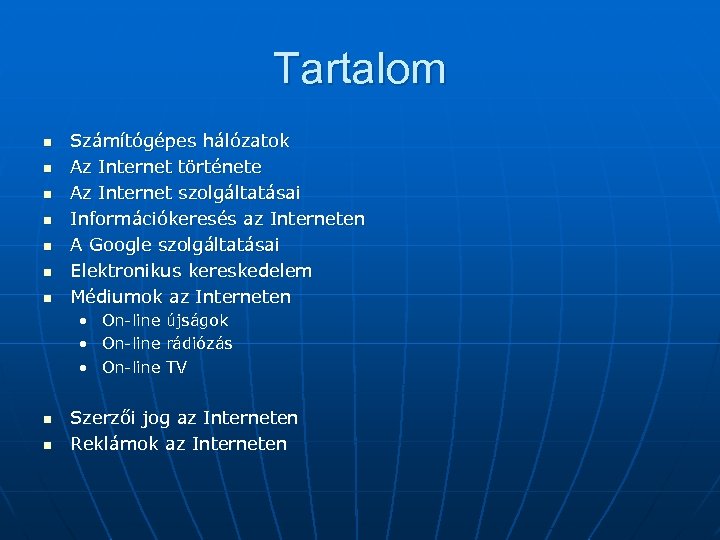 Tartalom

- Számítógépes hálózatok
- Az Internet története
- Az Internet szolgáltatásai
- Információkeresés az Interneten
- A Google szolgáltatásai
- Elektronikus kereskedelem
- Médiumok az Interneten
  - On-line újságok
  - On-line rádiózás
  - On-line TV

- Szerzői jog az Interneten
- Reklámok az Interneten